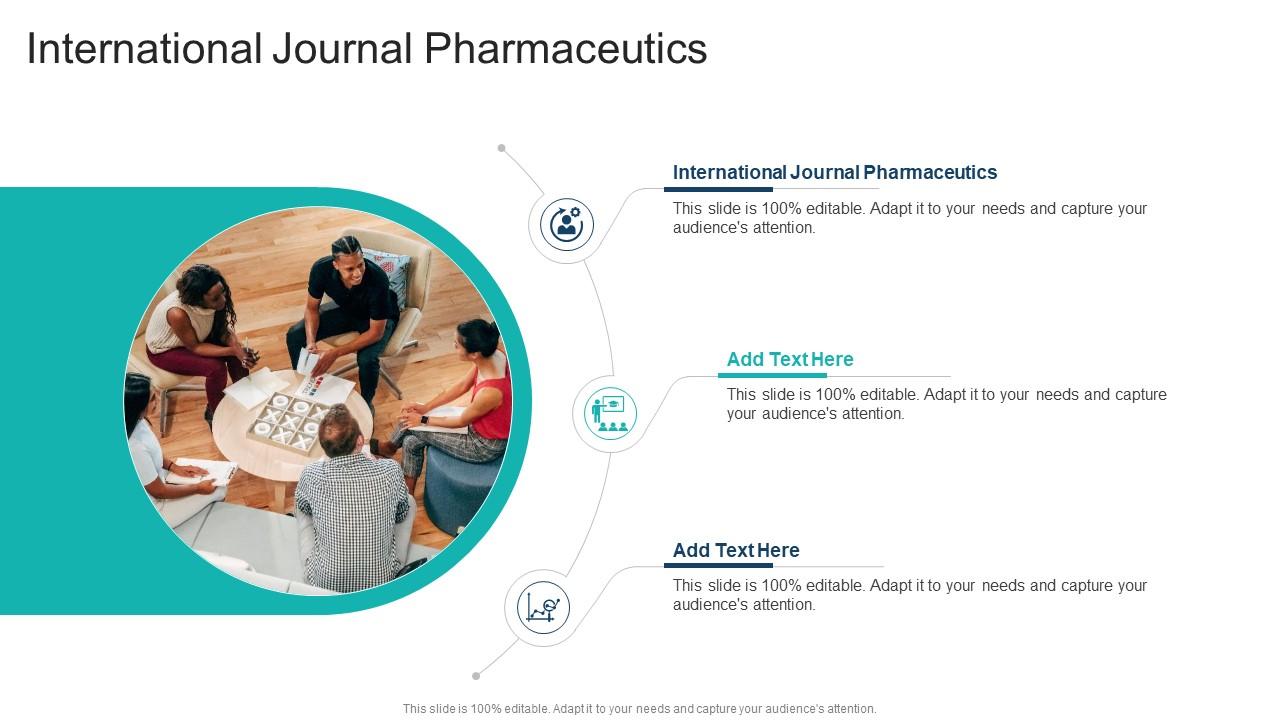 International Journal Pharmaceutics

International Journal Pharmaceutics

This slide is 100% editable. Adapt it to your needs and capture your audience's attention.

Add Text Here

This slide is 100% editable. Adapt it to your needs and capture your audience's attention.

Add Text Here

This slide is 100% editable. Adapt it to your needs and capture your audience's attention.

This slide is 100% editable. Adapt it to your needs and capture your audience's attention.